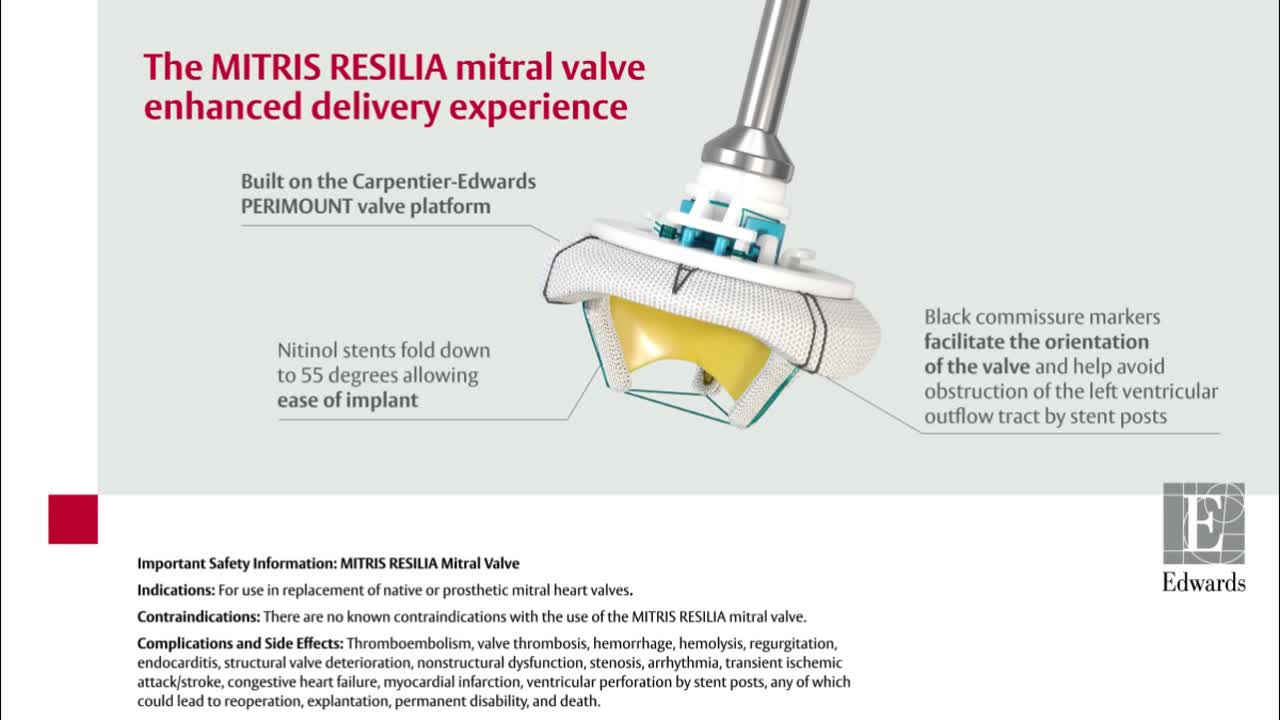 The MITRIS RESILIA mitral valve enhanced delivery experience

Built on the Carpentier-Edwards PERIMOUNT valve platform

Nitinol stents fold down to 55 degrees allowing ease of implant

Black commissure markers facilitate the orientation of the valve and help avoid obstruction of the left ventricular outflow tract by stent posts

E

Edwards

Important Safety Information: MITRIS RESILIA Mitral Valve

Indications: For use in replacement of native or prosthetic mitral heart valves.

Contraindications: There are no known contraindications with the use of the MITRIS RESILIA mitral valve.

Complications and Side Effects: Thromboembolism, valve thrombosis, hemorrhage, hemolysis, regurgitation, endocarditis, structural valve deterioration, nonstructural dysfunction, stenosis, arrhythmia, transient ischemic attack/stroke, congestive heart failure, myocardial infarction, ventricular perforation by stent posts, any of which could lead to reoperation, explantation, permanent disability, and death.